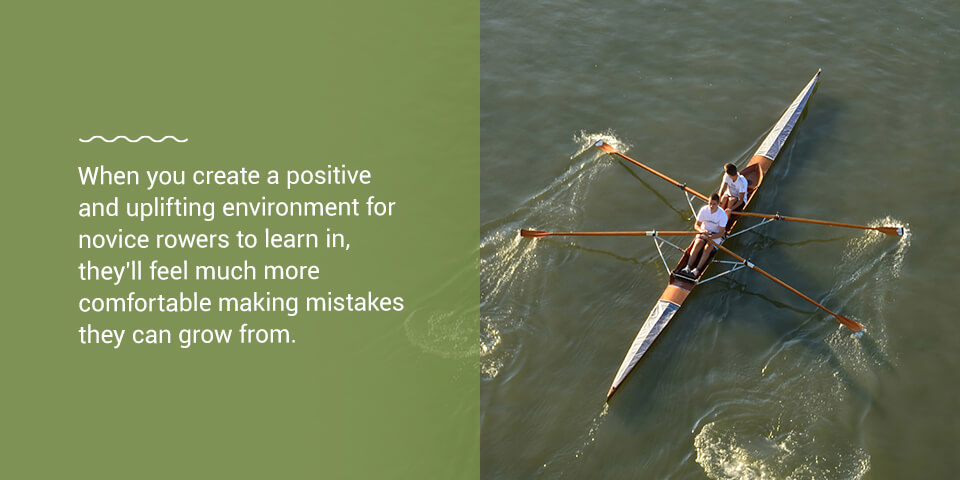 When you create a positive and uplifting environment for novice rowers to learn in, they'll feel much more comfortable making mistakes they can grow from.